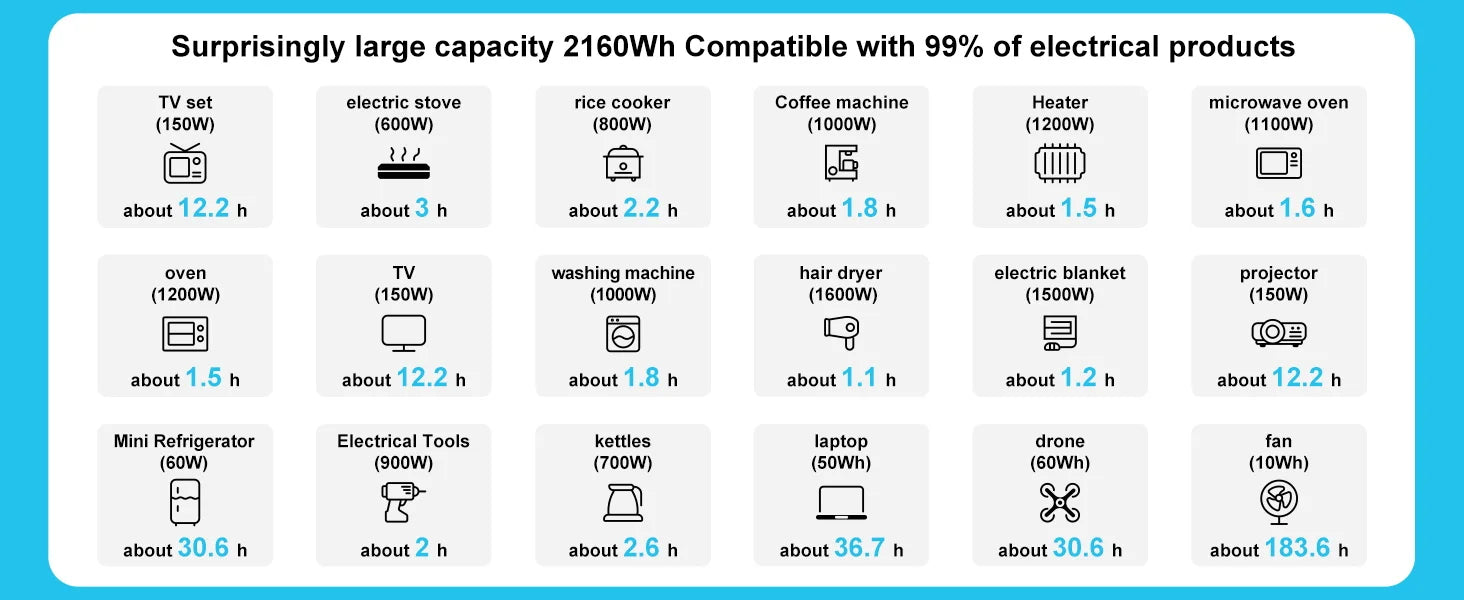 Surprisingly large capacity 2160Wh Compatible with 99% of electrical products

TV set
(150W)
about 12.2 h

electric stove
(600W)
about 3 h

rice cooker
(800W)
about 2.2 h

Coffee machine
(1000W)
about 1.8 h

Heater
(1200W)
about 1.5 h

microwave oven
(1100W)
about 1.6 h

oven
(1200W)
about 1.5 h

TV
(150W)
about 12.2 h

washing machine
(1000W)
about 1.8 h

hair dryer
(1600W)
about 1.1 h

electric blanket
(1500W)
about 1.2 h

projector
(150W)
about 12.2 h

Mini Refrigerator
(60W)
about 30.6 h

Electrical Tools
(900W)
about 2 h

kettles
(700W)
about 2.6 h

laptop
(50Wh)
about 36.7 h

drone
(60Wh)
about 30.6 h

fan
(10Wh)
about 183.6 h